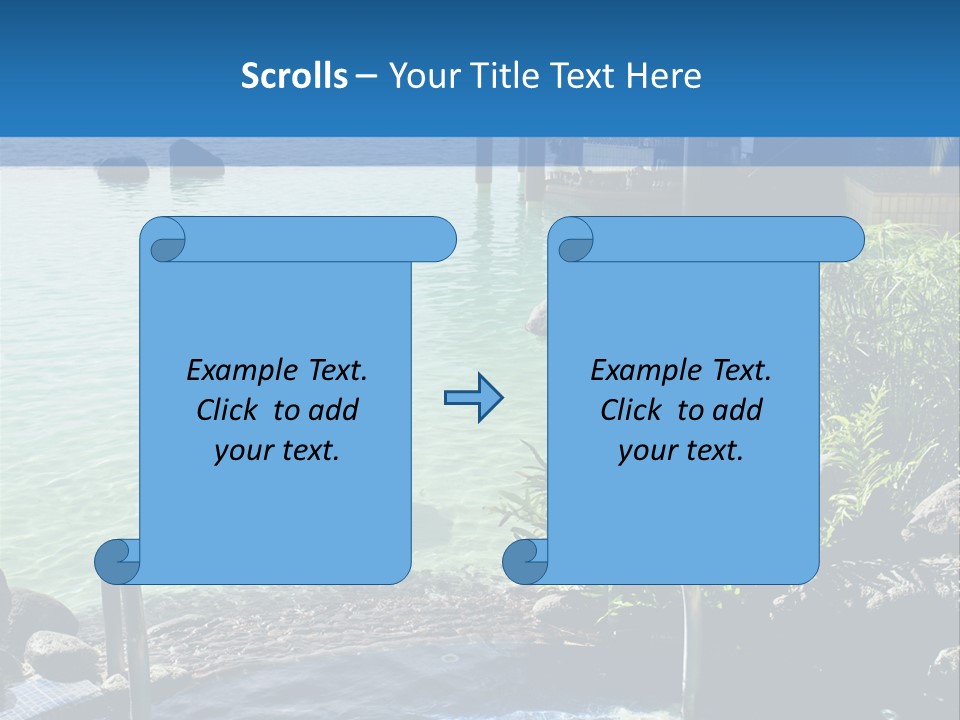 Scrolls – Your Title Text Here

Example Text. Click to add your text.

Example Text. Click to add your text.